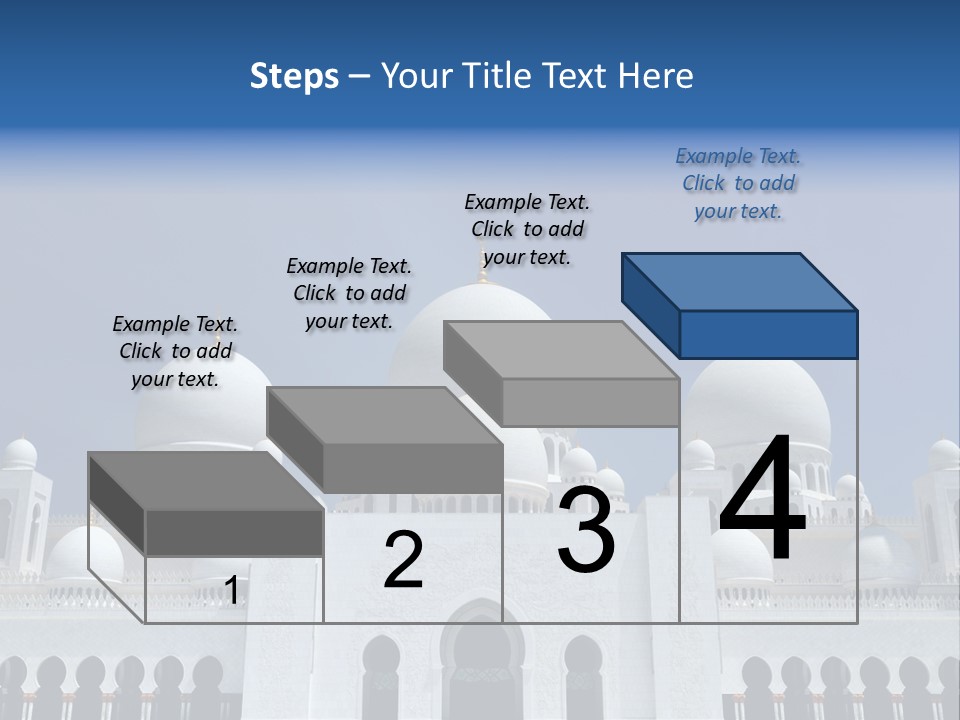 Steps – Your Title Text Here

Example Text. Click to add your text.

Example Text. Click to add your text.

Example Text. Click to add your text.

Example Text. Click to add your text.

1

2

3

4